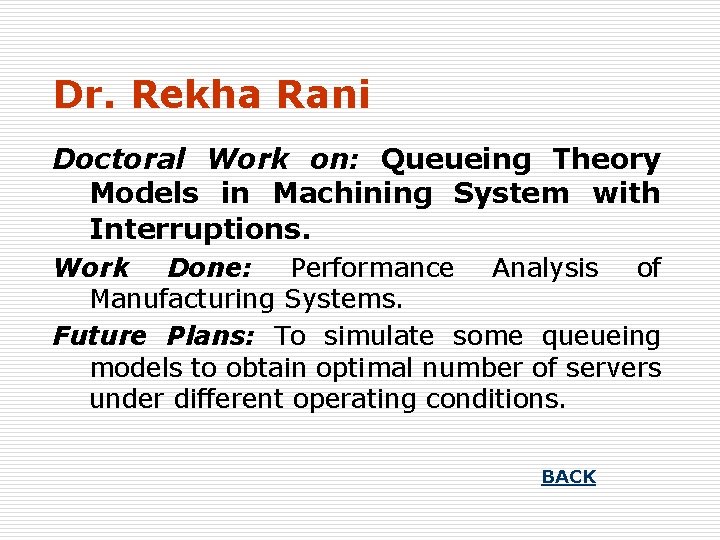 Dr. Rekha Rani

Doctoral Work on: Queueing Theory Models in Machining System with Interruptions.

Work Done: Performance Analysis of Manufacturing Systems.

Future Plans: To simulate some queueing models to obtain optimal number of servers under different operating conditions.

BACK